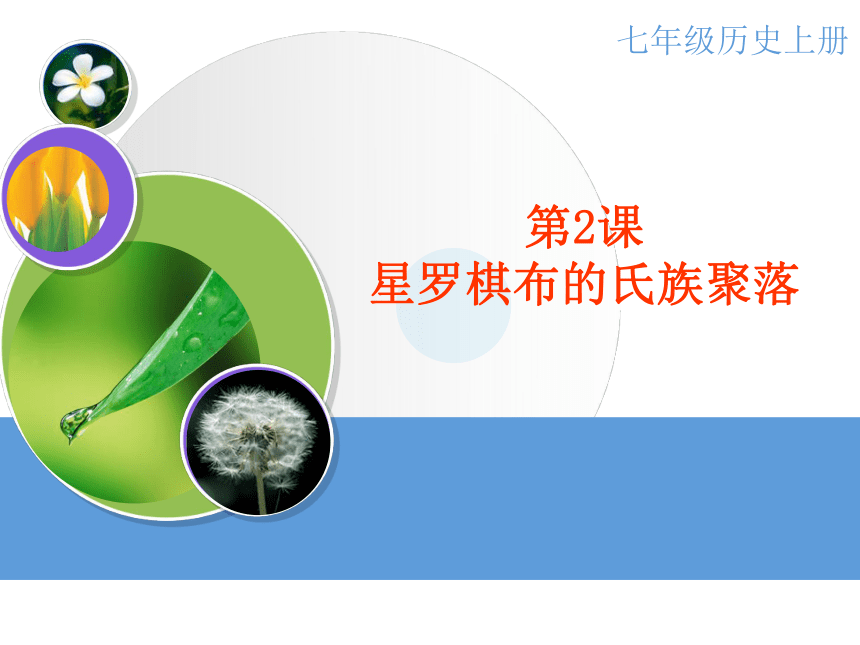 七年级历史上册

第2课
星罗棋布的氏族聚落